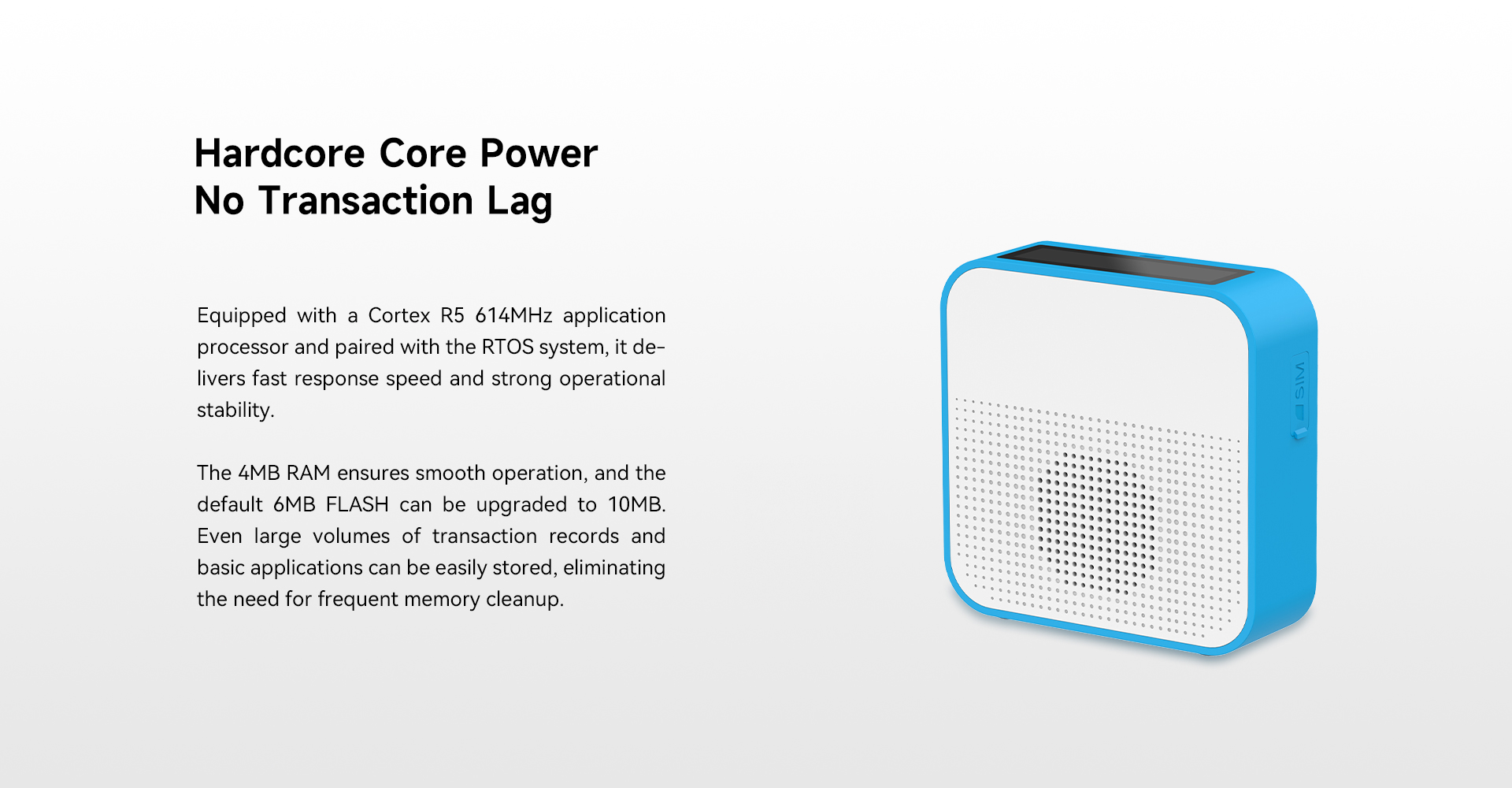 Hardcore Core Power
No Transaction Lag

Equipped with a Cortex R5 614MHz application processor and paired with the RTOS system, it delivers fast response speed and strong operational stability.

The 4MB RAM ensures smooth operation, and the default 6MB FLASH can be upgraded to 10MB. Even large volumes of transaction records and basic applications can be easily stored, eliminating the need for frequent memory cleanup.

SIM